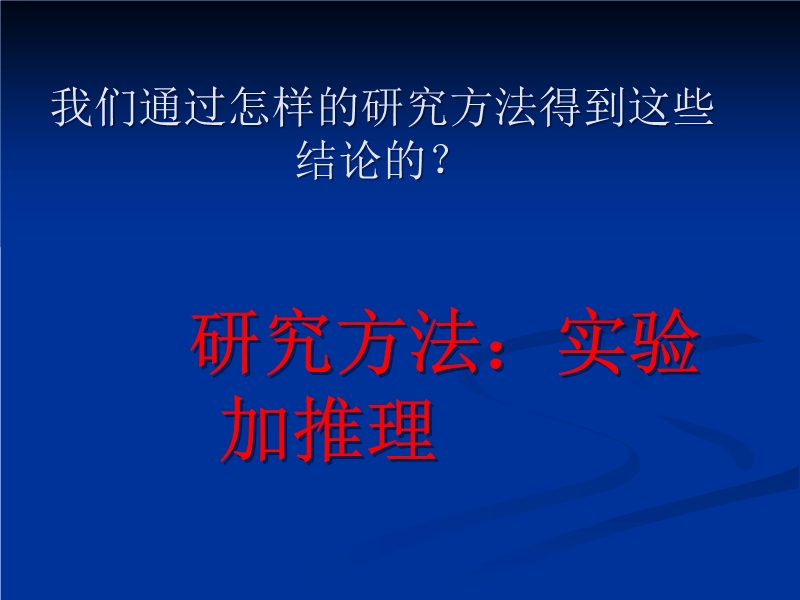 我们通过怎样的研究方法得到这些结论的？

研究方法：实验加推理